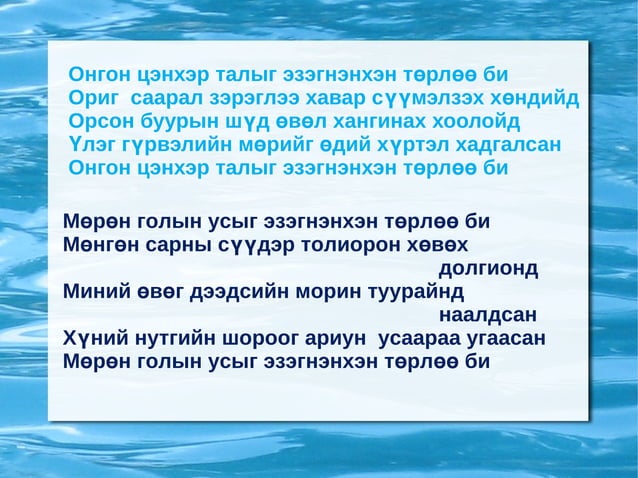 Онгон цэнхэр талыг эзэгнэнхэн төрлөө би
Ориг саарал зэрэглээ хавар сүүмэлзэх хөндийд
Орсон буурын шүд өвөл хангинах хоолойд
Үлэг гүрвэлийн мөрийг өдий хүртэл хадгалсан
Онгон цэнхэр талыг эзэгнэнхэн төрлөө би

Мөрөн голын усыг эзэгнэнхэн төрлөө би
Мөнгөн сарны сүүдэр толиорон хөвөх долгионд
Миний өвөг дээдсийн морин туурайнд наалдсан
Хүний нутгийн шороог ариун усаараа угаасан
Мөрөн голын усыг эзэгнэнхэн төрлөө би